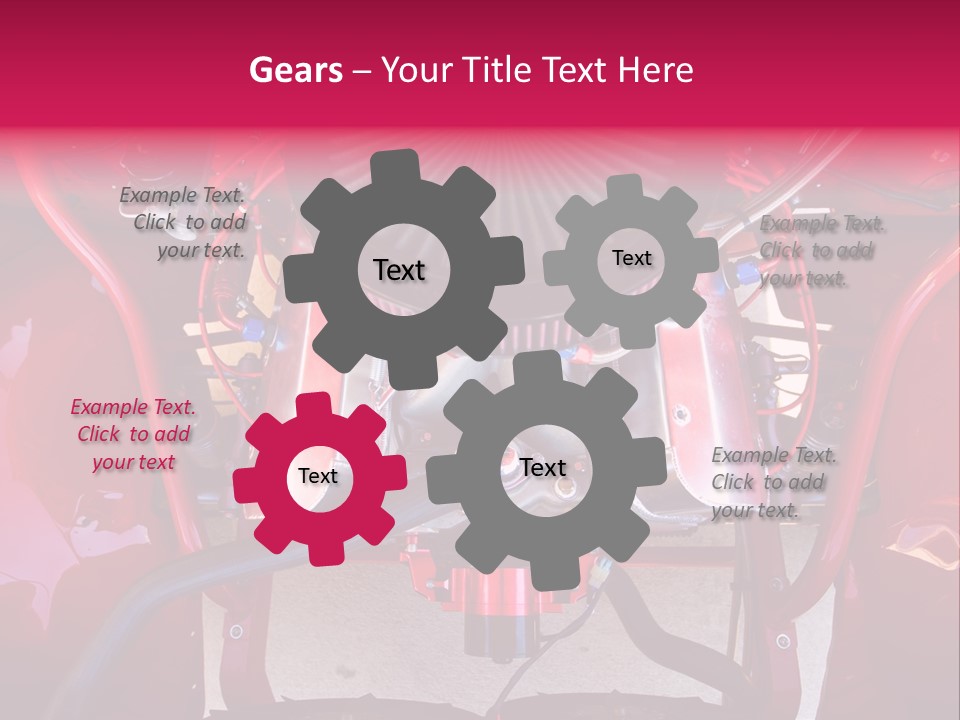 Gears – Your Title Text Here

Example Text. Click to add your text.

Text

Text

Example Text. Click to add your text.

Example Text. Click to add your text

Text

Text

Example Text. Click to add your text.